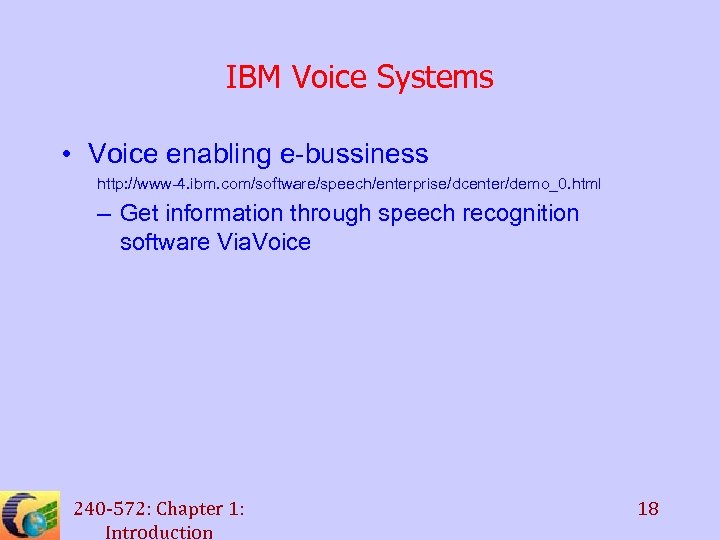 IBM Voice Systems

• Voice enabling e-bussiness

http://www-4.ibm.com/software/speech/enterprise/dcenter/demo_0.html

– Get information through speech recognition software ViaVoice

240-572: Chapter 1: Introduction

18